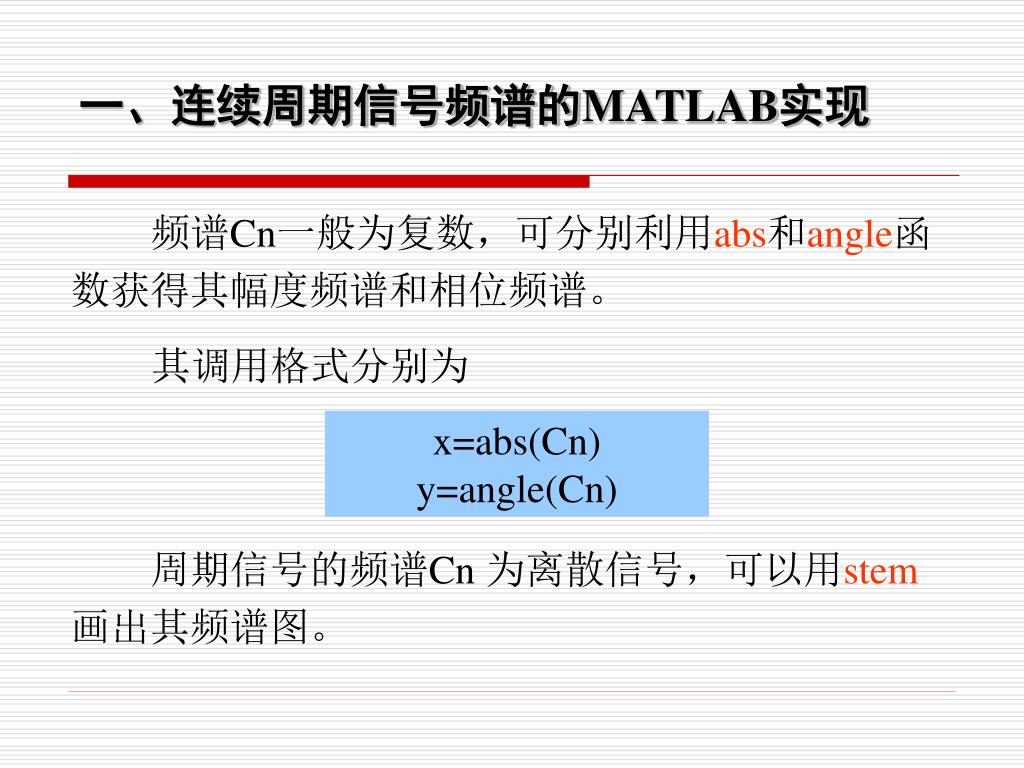 一、连续周期信号频谱的MATLAB实现

频谱Cn一般为复数，可分别利用abs和angle函数获得其幅度频谱和相位频谱。

其调用格式分别为

x=abs(Cn)
y=angle(Cn)

周期信号的频谱Cn 为离散信号，可以用stem画出其频谱图。